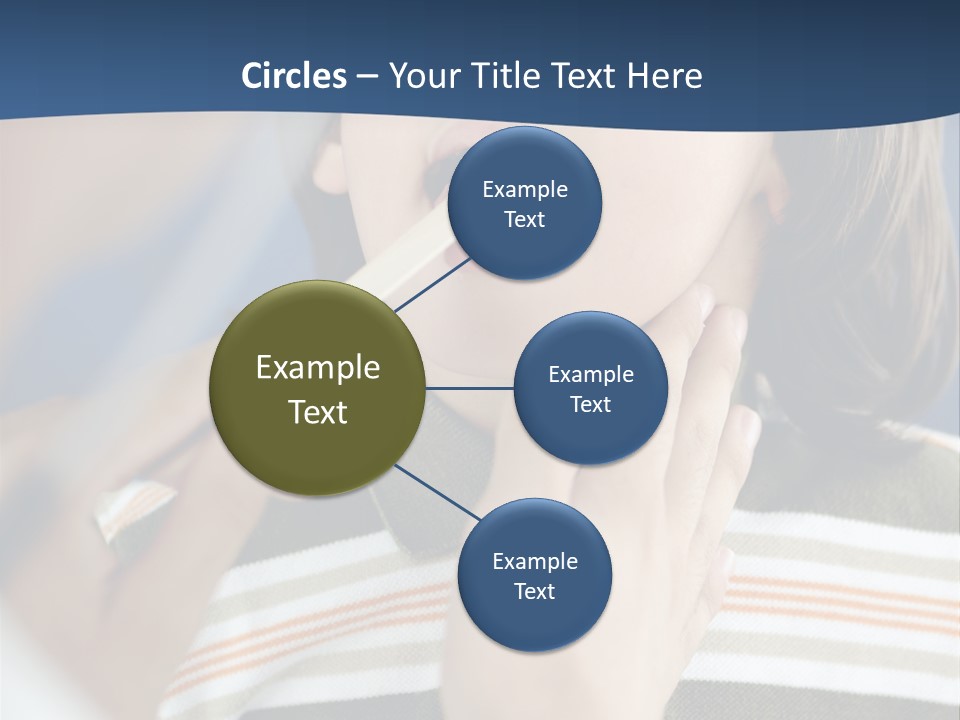 Circles – Your Title Text Here

Example Text

Example Text

Example Text

Example Text